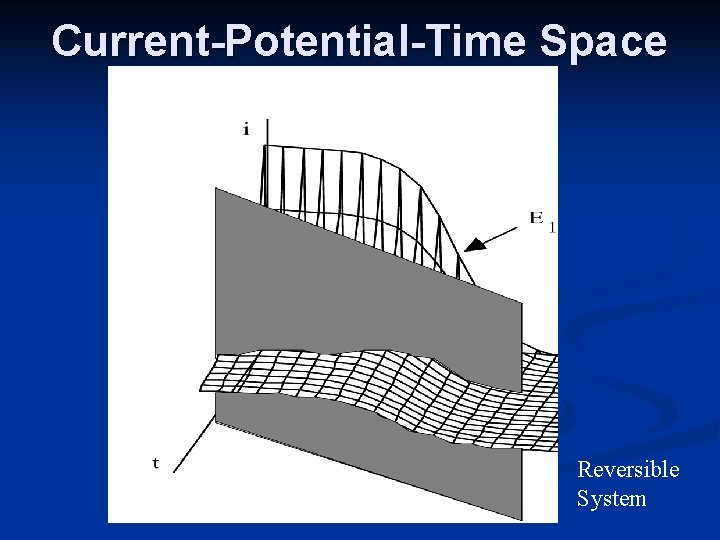 Current-Potential-Time Space

i

$E_1$

t

Reversible System